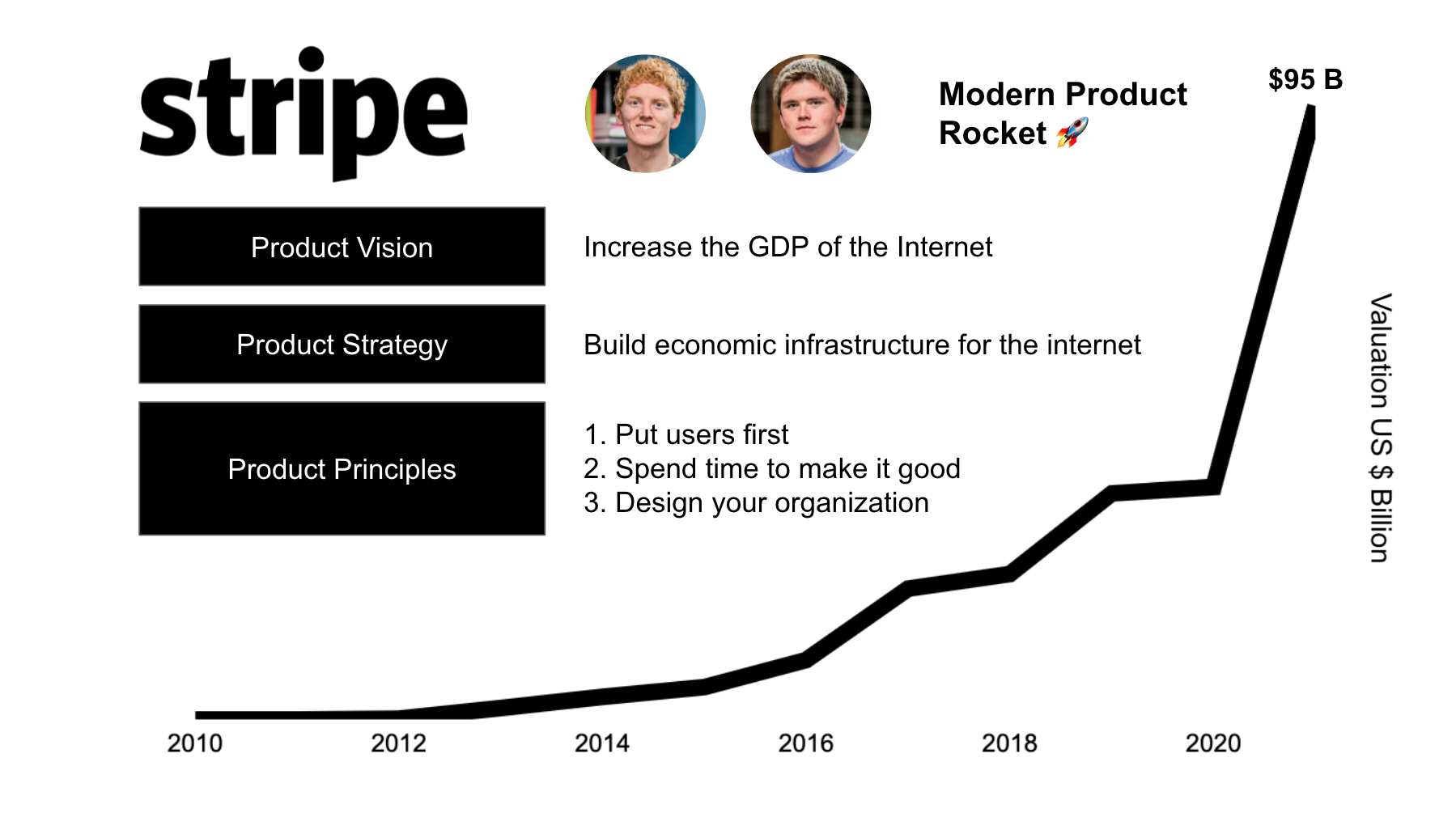 stripe

Modern Product Rocket 🚀

$95 B

Product Vision

Increase the GDP of the Internet

Product Strategy

Build economic infrastructure for the internet

Product Principles

1. Put users first
2. Spend time to make it good
3. Design your organization

Valuation US $ Billion

2010 2012 2014 2016 2018 2020